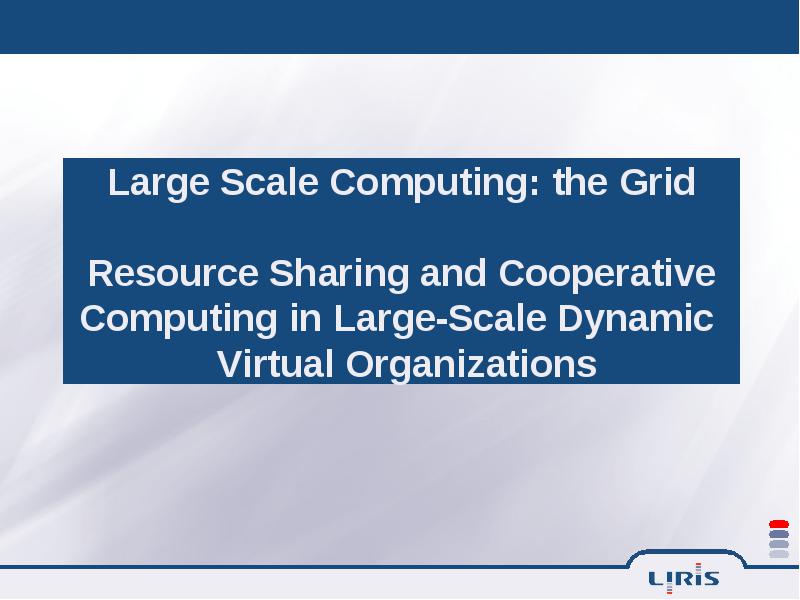 Large Scale Computing: the Grid

Resource Sharing and Cooperative Computing in Large-Scale Dynamic Virtual Organizations

LIRIS